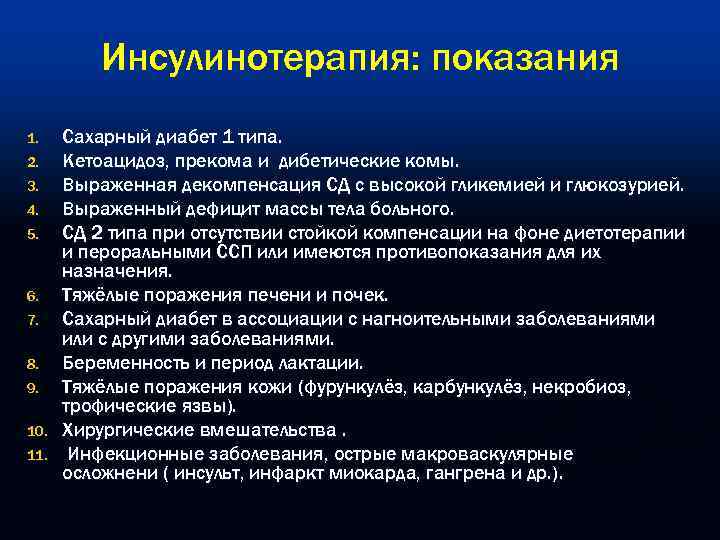 Инсулинотерапия: показания

1. Сахарный диабет 1 типа.
2. Кетоацидоз, прекома и дибетические комы.
3. Выраженная декомпенсация СД с высокой гликемией и глюкозурией.
4. Выраженный дефицит массы тела больного.
5. СД 2 типа при отсутствии стойкой компенсации на фоне диетотерапии и пероральными ССП или имеются противопоказания для их назначения.
6. Тяжёлые поражения печени и почек.
7. Сахарный диабет в ассоциации с нагноительными заболеваниями или с другими заболеваниями.
8. Беременность и период лактации.
9. Тяжёлые поражения кожи (фурункулёз, карбункулёз, некробиоз, трофические язвы).
10. Хирургические вмешательства .
11. Инфекционные заболевания, острые макроваскулярные осложнени ( инсульт, инфаркт миокарда, гангрена и др.).